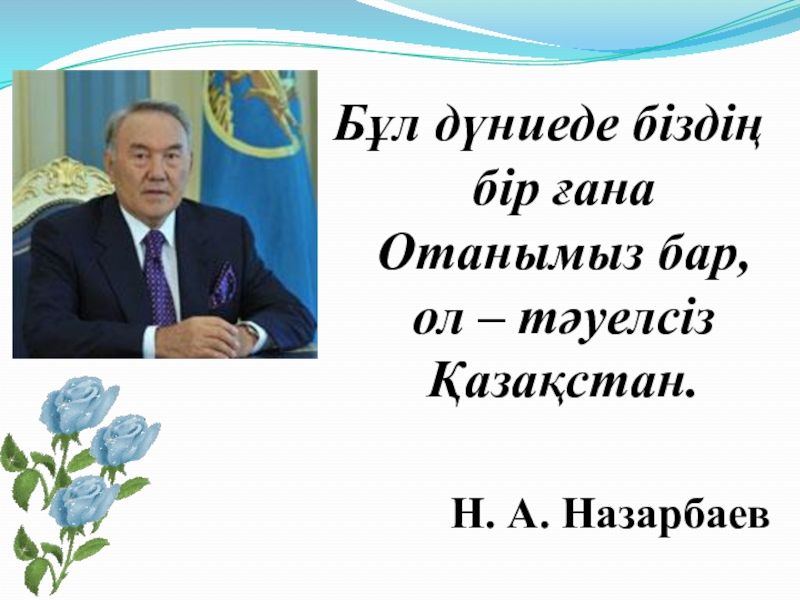 Бұл дүниеде біздің бір ғана Отанымыз бар, ол – тәуелсіз Қазақстан.

Н. А. Назарбаев